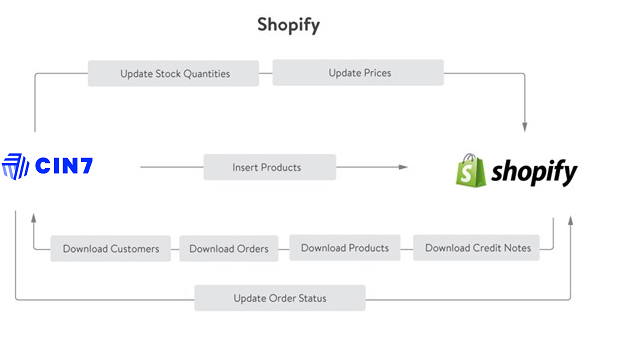 Shopify

Update Stock Quantities

Update Prices

CIN7

Insert Products

shopify

Download Customers

Download Orders

Download Products

Download Credit Notes

Update Order Status